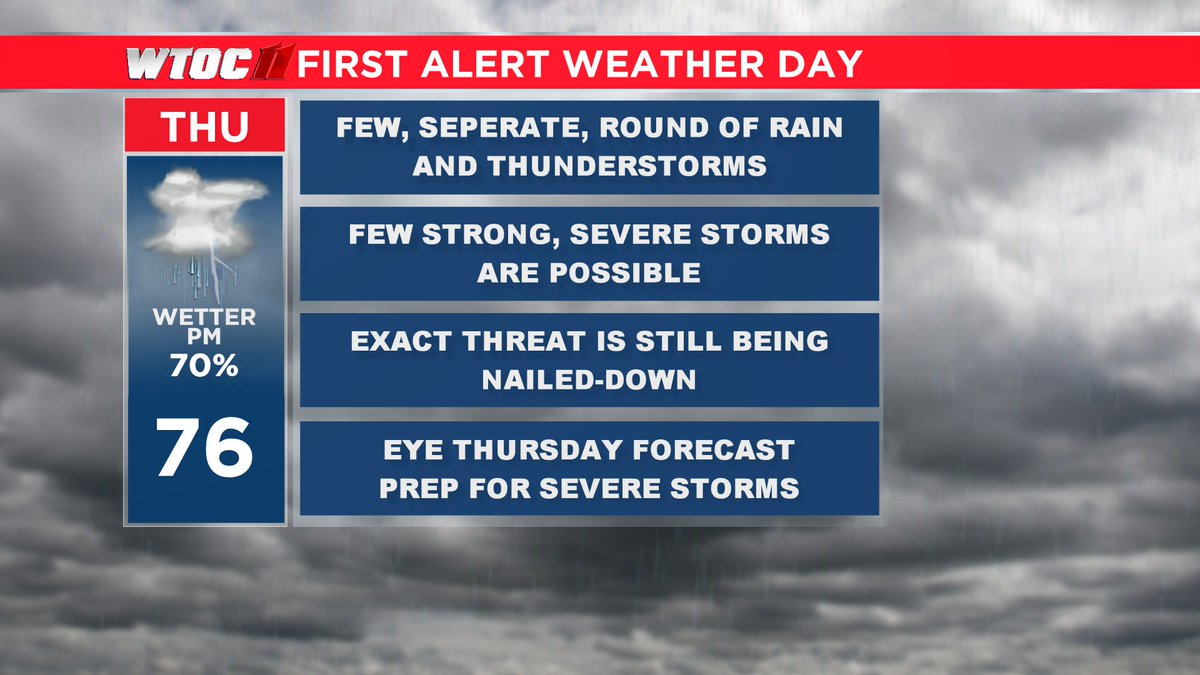 WTOC 11 FIRST ALERT WEATHER DAY

THU

WETTER PM
70%

76

FEW, SEPERATE, ROUND OF RAIN AND THUNDERSTORMS

FEW STRONG, SEVERE STORMS ARE POSSIBLE

EXACT THREAT IS STILL BEING NAILED-DOWN

EYE THURSDAY FORECAST
PREP FOR SEVERE STORMS